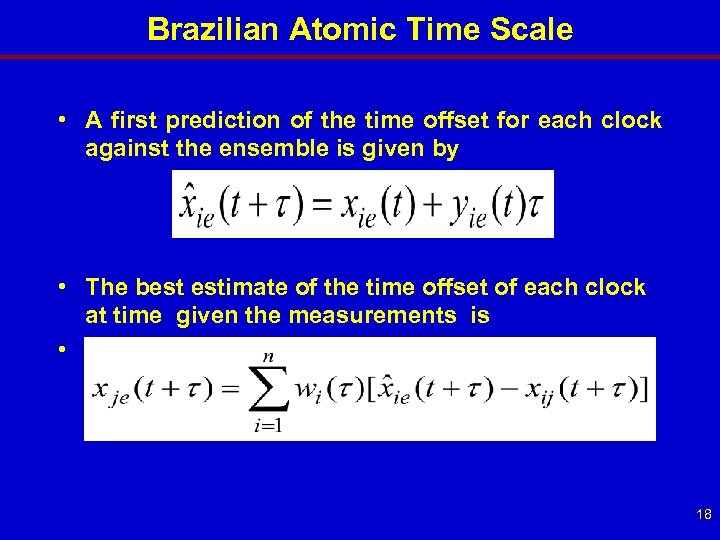 Brazilian Atomic Time Scale

• A first prediction of the time offset for each clock against the ensemble is given by

$\hat{x}_{ie}(t+\tau) = x_{ie}(t) + y_{ie}(t)\tau$

• The best estimate of the time offset of each clock at time given the measurements is

• $x_{je}(t+\tau) = \sum_{i=1}^{n} w_i(\tau)[\hat{x}_{ie}(t+\tau) - x_{ij}(t+\tau)]$

18